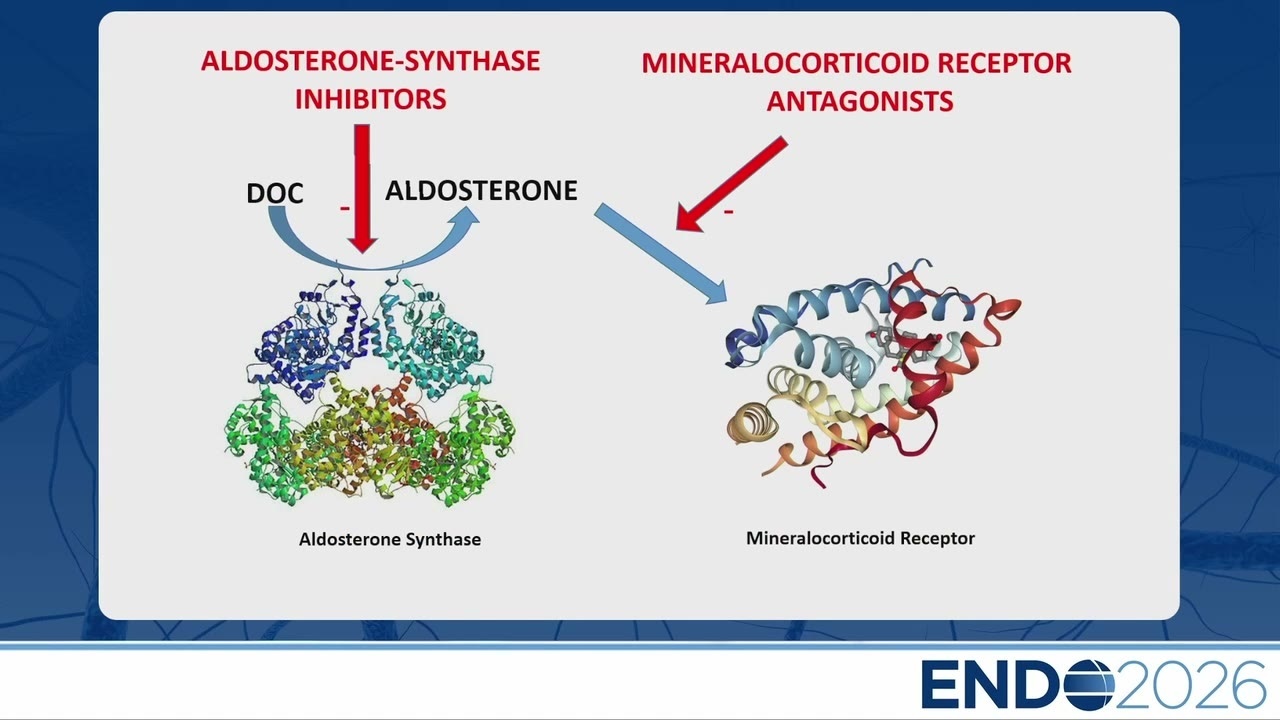 ALDOSTERONE-SYNTHASE INHIBITORS

MINERALOCORTICOID RECEPTOR ANTAGONISTS

DOC

-

ALDOSTERONE

-

Aldosterone Synthase

Mineralocorticoid Receptor

ENDO2026